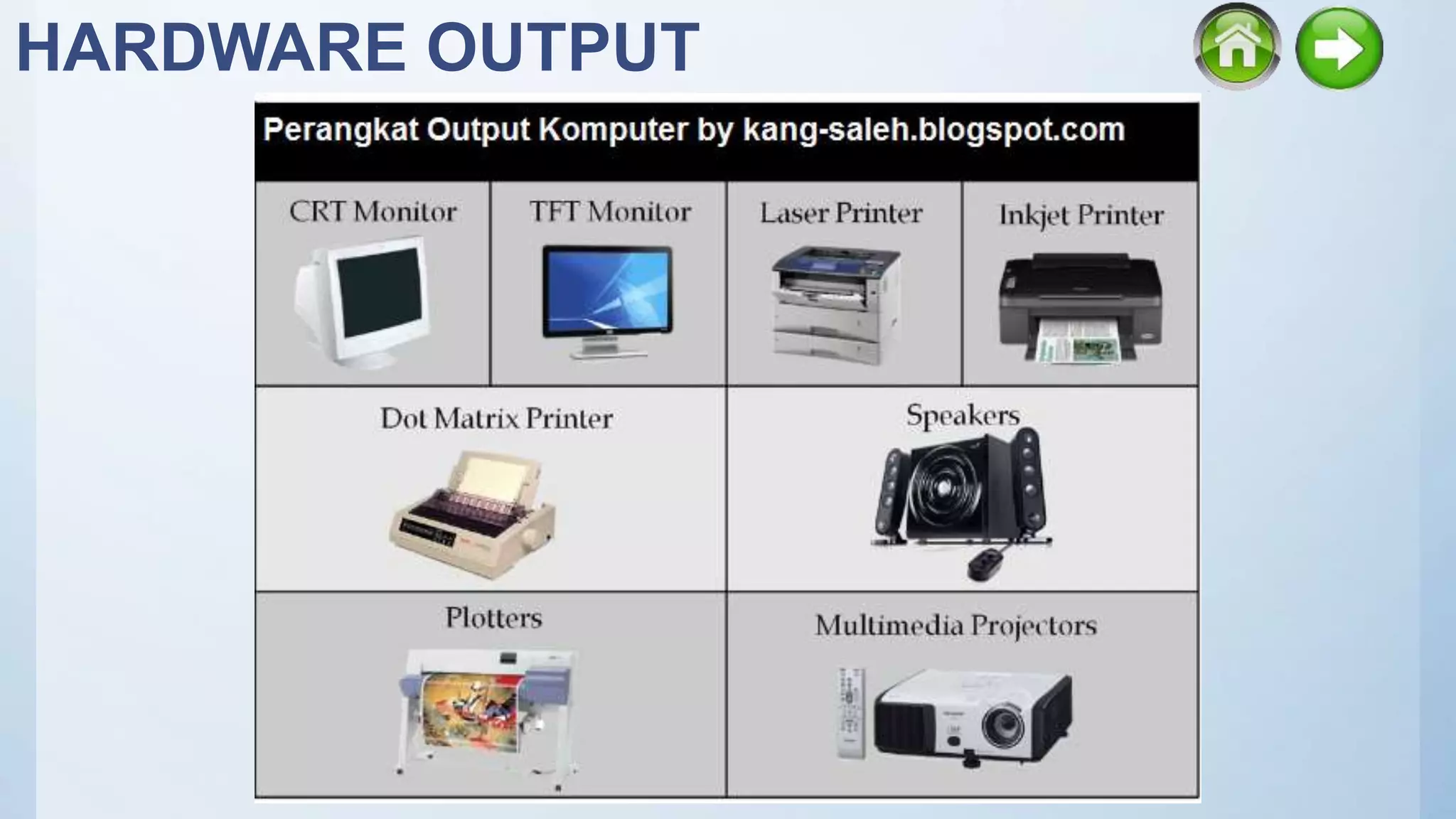 HARDWARE OUTPUT

Perangkat Output Komputer by kang-saleh.blogspot.com

CRT Monitor

TFT Monitor

Laser Printer

Inkjet Printer

Dot Matrix Printer

Speakers

Plotters

Multimedia Projectors